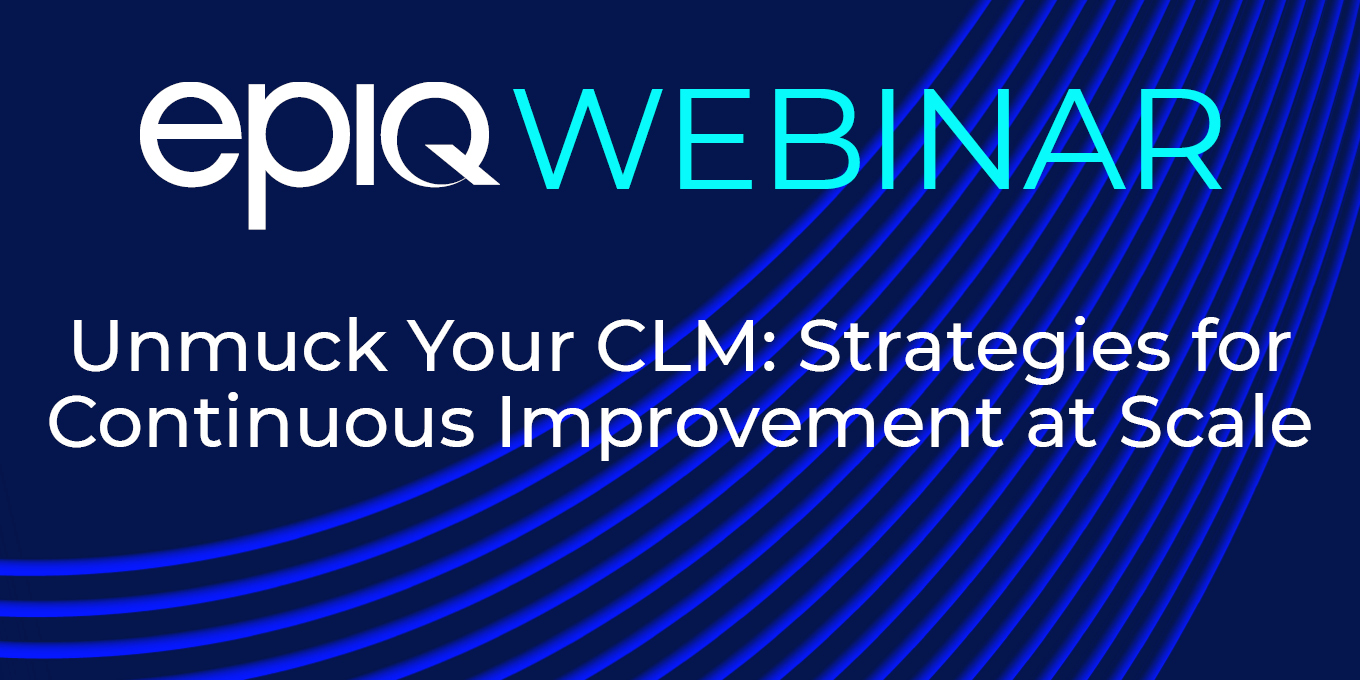 epiq WEBINAR

Unmuck Your CLM: Strategies for Continuous Improvement at Scale